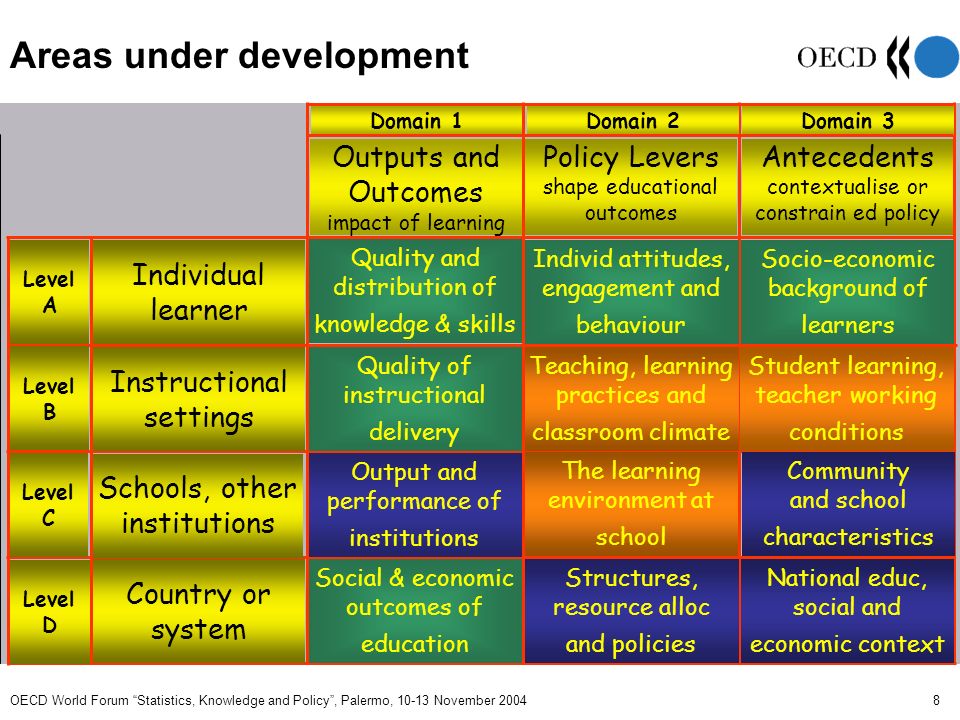 Areas under development

OECD

| | | Domain 1 | Domain 2 | Domain 3 |
|---|---|---|---|---|
| | | Outputs and Outcomes impact of learning | Policy Levers shape educational outcomes | Antecedents contextualise or constrain ed policy |
| Level A | Individual learner | Quality and distribution of knowledge & skills | Individ attitudes, engagement and behaviour | Socio-economic background of learners |
| Level B | Instructional settings | Quality of instructional delivery | Teaching, learning practices and classroom climate | Student learning, teacher working conditions |
| Level C | Schools, other institutions | Output and performance of institutions | The learning environment at school | Community and school characteristics |
| Level D | Country or system | Social & economic outcomes of education | Structures, resource alloc and policies | National educ, social and economic context |

OECD World Forum "Statistics, Knowledge and Policy", Palermo, 10-13 November 2004

8